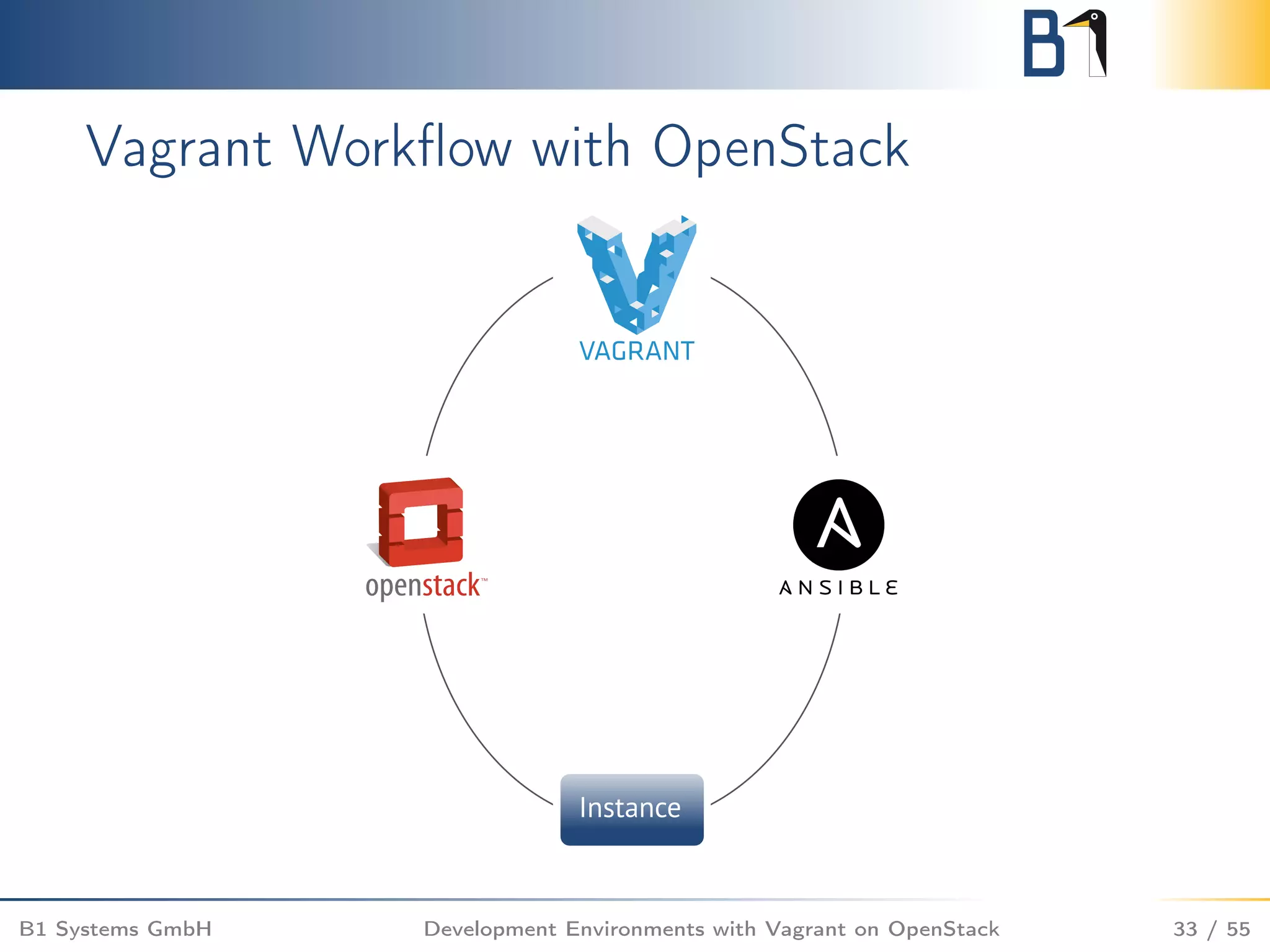 B1

Vagrant Workflow with OpenStack

VAGRANT

openstack™

ANSIBLE

Instance

B1 Systems GmbH

Development Environments with Vagrant on OpenStack

33 / 55